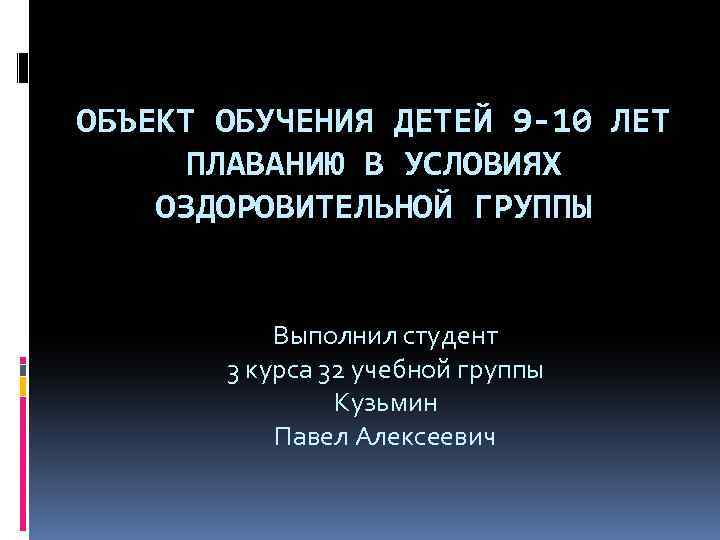 ОБЪЕКТ ОБУЧЕНИЯ ДЕТЕЙ 9-10 ЛЕТ ПЛАВАНИЮ В УСЛОВИЯХ ОЗДОРОВИТЕЛЬНОЙ ГРУППЫ

Выполнил студент
3 курса 32 учебной группы
Кузьмин
Павел Алексеевич